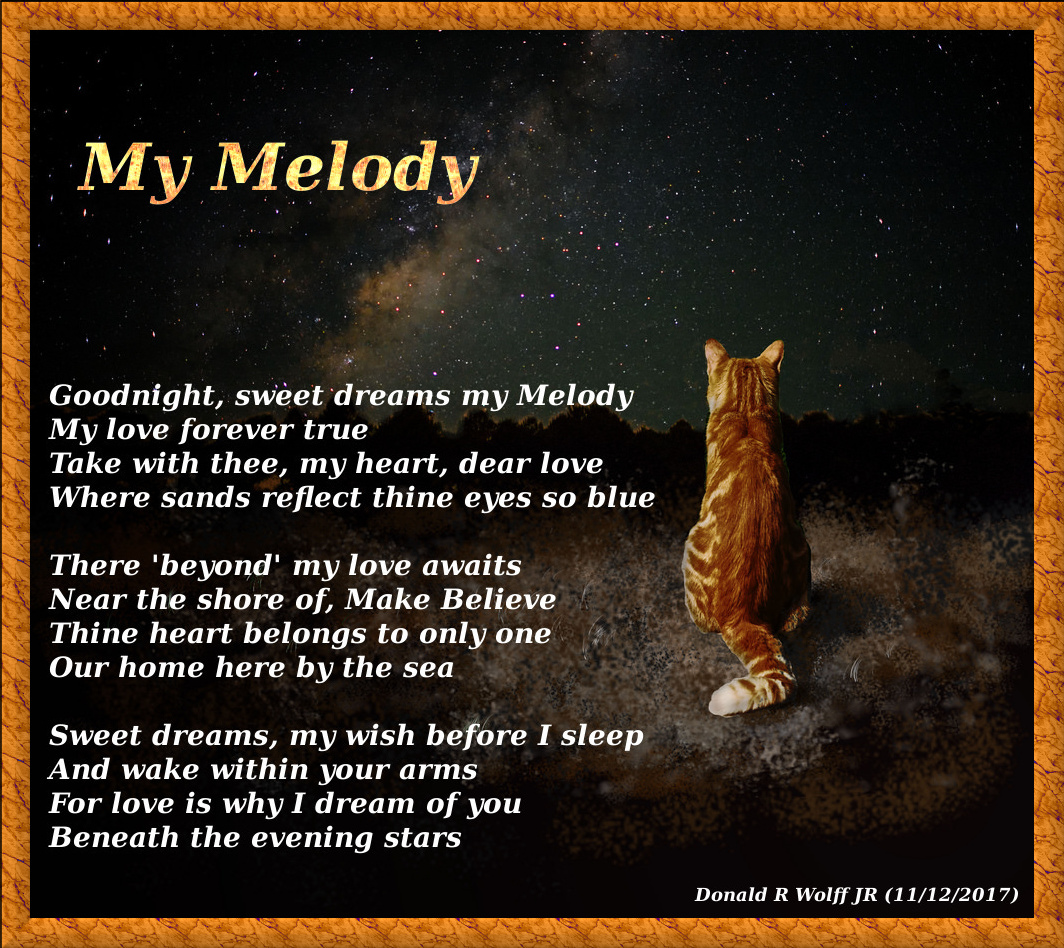 My Melody

Goodnight, sweet dreams my Melody
My love forever true
Take with thee, my heart, dear love
Where sands reflect thine eyes so blue

There 'beyond' my love awaits
Near the shore of, Make Believe
Thine heart belongs to only one
Our home here by the sea

Sweet dreams, my wish before I sleep
And wake within your arms
For love is why I dream of you
Beneath the evening stars

Donald R Wolff JR (11/12/2017)